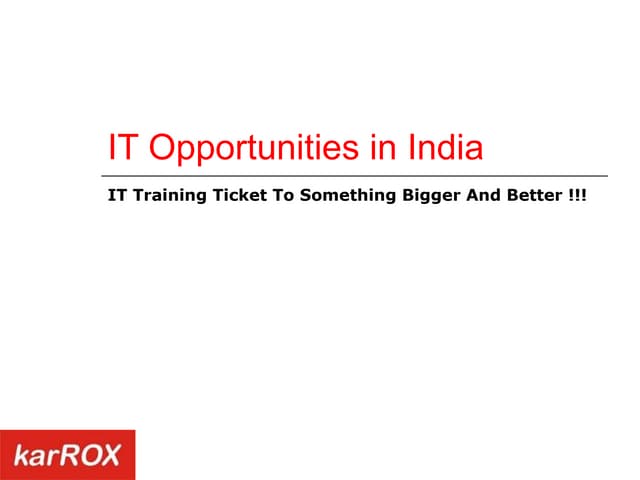 IT Opportunities in India

IT Training Ticket To Something Bigger And Better !!!

karROX